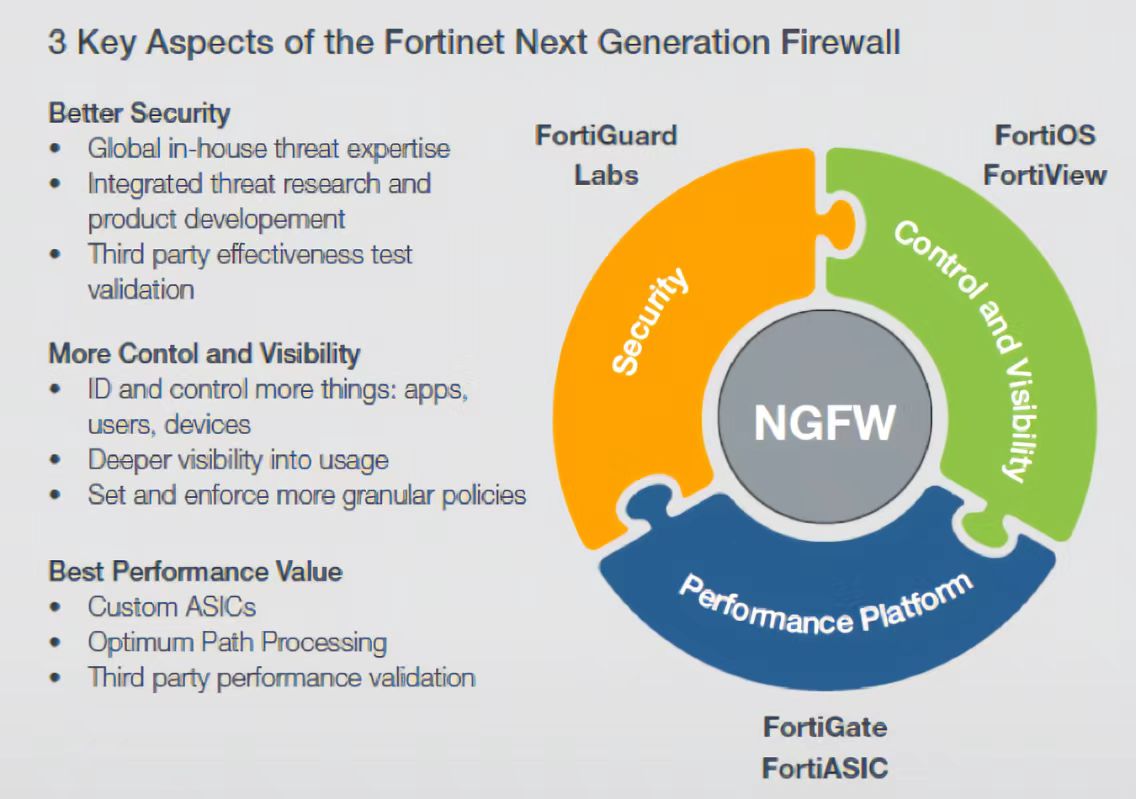 3 Key Aspects of the Fortinet Next Generation Firewall

Better Security
• Global in-house threat expertise
• Integrated threat research and product developement
• Third party effectiveness test validation

More Contol and Visibility
• ID and control more things: apps, users, devices
• Deeper visibility into usage
• Set and enforce more granular policies

Best Performance Value
• Custom ASICs
• Optimum Path Processing
• Third party performance validation

FortiGuard Labs

FortiOS
FortiView

Security

Control and Visibility

NGFW

Performance Platform

FortiGate
FortiASIC